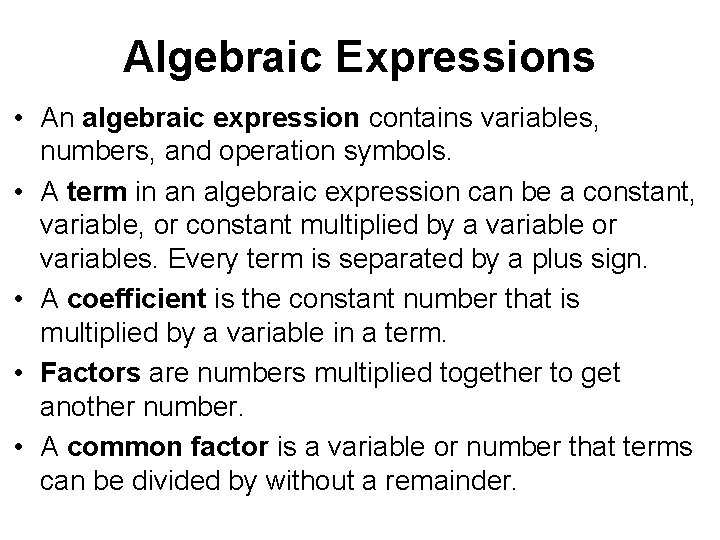 Algebraic Expressions

• An algebraic expression contains variables, numbers, and operation symbols.

• A term in an algebraic expression can be a constant, variable, or constant multiplied by a variable or variables. Every term is separated by a plus sign.

• A coefficient is the constant number that is multiplied by a variable in a term.

• Factors are numbers multiplied together to get another number.

• A common factor is a variable or number that terms can be divided by without a remainder.